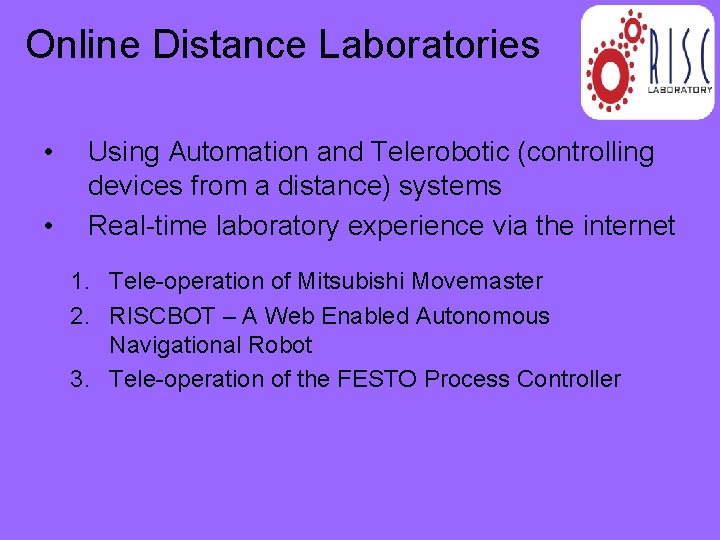 Online Distance Laboratories

RISC
LABORATORY

• Using Automation and Telerobotic (controlling devices from a distance) systems
• Real-time laboratory experience via the internet

1. Tele-operation of Mitsubishi Movemaster
2. RISCBOT – A Web Enabled Autonomous Navigational Robot
3. Tele-operation of the FESTO Process Controller